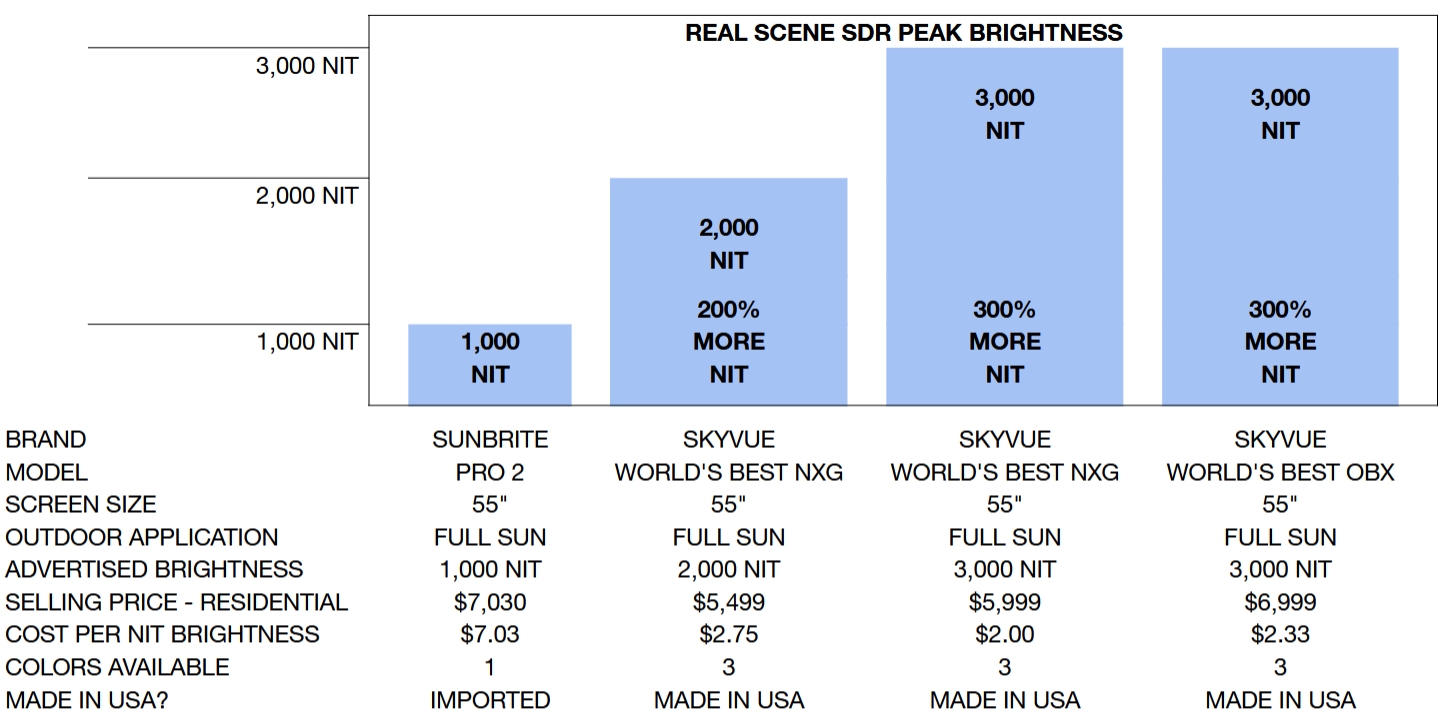 REAL SCENE SDR PEAK BRIGHTNESS

3,000 NIT
2,000 NIT
1,000 NIT

1,000 NIT

2,000 NIT
200% MORE NIT

3,000 NIT
300% MORE NIT

3,000 NIT
300% MORE NIT

| BRAND | SUNBRITE | SKYVUE | SKYVUE | SKYVUE |
|---|---|---|---|---|
| MODEL | PRO 2 | WORLD'S BEST NXG | WORLD'S BEST NXG | WORLD'S BEST OBX |
| SCREEN SIZE | 55" | 55" | 55" | 55" |
| OUTDOOR APPLICATION | FULL SUN | FULL SUN | FULL SUN | FULL SUN |
| ADVERTISED BRIGHTNESS | 1,000 NIT | 2,000 NIT | 3,000 NIT | 3,000 NIT |
| SELLING PRICE - RESIDENTIAL | \$7,030 | \$5,499 | \$5,999 | \$6,999 |
| COST PER NIT BRIGHTNESS | \$7.03 | \$2.75 | \$2.00 | \$2.33 |
| COLORS AVAILABLE | 1 | 3 | 3 | 3 |
| MADE IN USA? | IMPORTED | MADE IN USA | MADE IN USA | MADE IN USA |